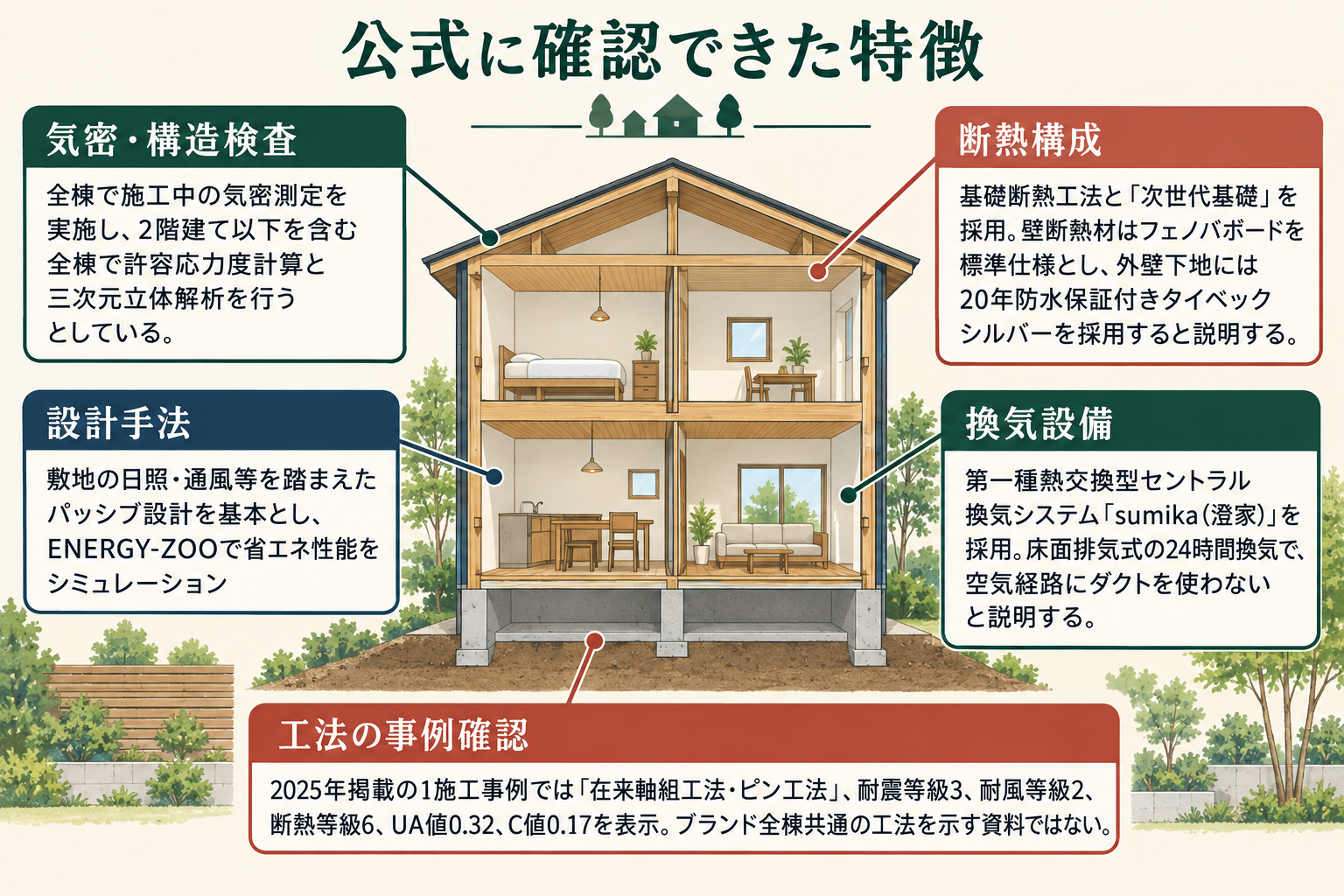 公式に確認できた特徴

気密・構造検査

全棟で施工中の気密測定を実施し、2階建て以下を含む全棟で許容応力度計算と三次元立体解析を行うとしている。

設計手法

敷地の日照・通風等を踏まえたパッシブ設計を基本とし、ENERGY-ZOOで省エネ性能をシミュレーション

断熱構成

基礎断熱工法と「次世代基礎」を採用。壁断熱材はフェノバボードを標準仕様とし、外壁下地には20年防水保証付きタイベックシルバーを採用すると説明する。

換気設備

第一種熱交換型セントラル換気システム「sumika（澄家）」を採用。床面排気式の24時間換気で、空気経路にダクトを使わないと説明する。

工法の事例確認

2025年掲載の1施工事例では「在来軸組工法・ピン工法」、耐震等級3、耐風等級2、断熱等級6、UA値0.32、C値0.17を表示。ブランド全棟共通の工法を示す資料ではない。